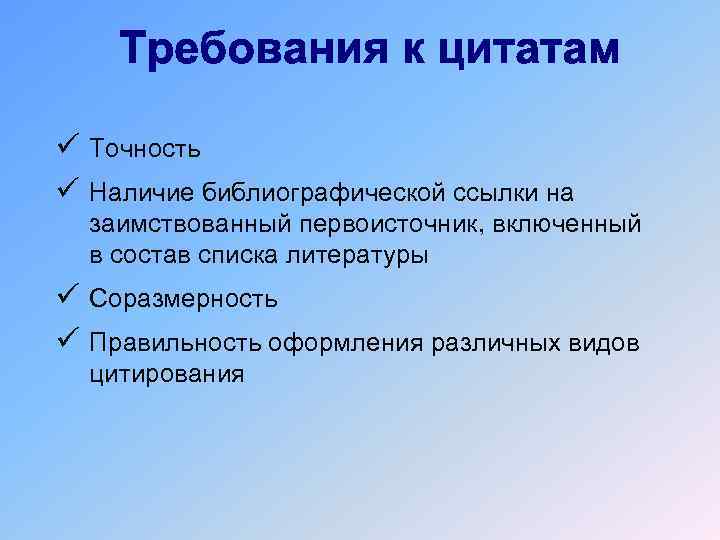 Требования к цитатам

✓ Точность

✓ Наличие библиографической ссылки на заимствованный первоисточник, включенный в состав списка литературы

✓ Соразмерность

✓ Правильность оформления различных видов цитирования